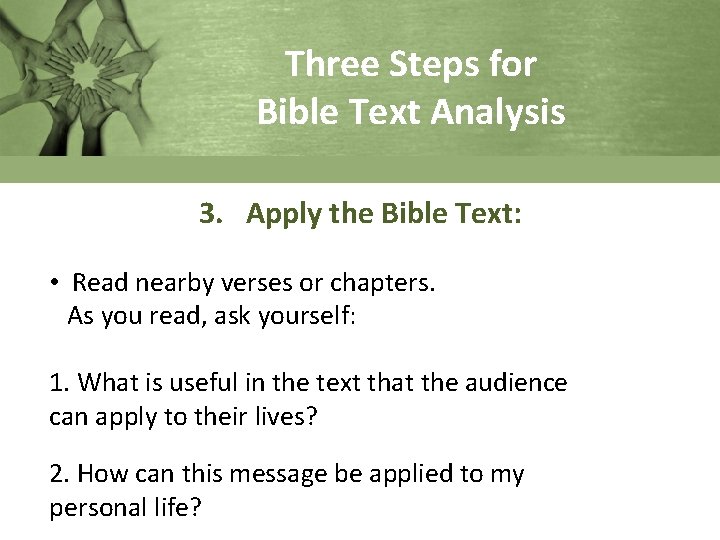 Three Steps for Bible Text Analysis

3. Apply the Bible Text:

• Read nearby verses or chapters. As you read, ask yourself:

1. What is useful in the text that the audience can apply to their lives?

2. How can this message be applied to my personal life?